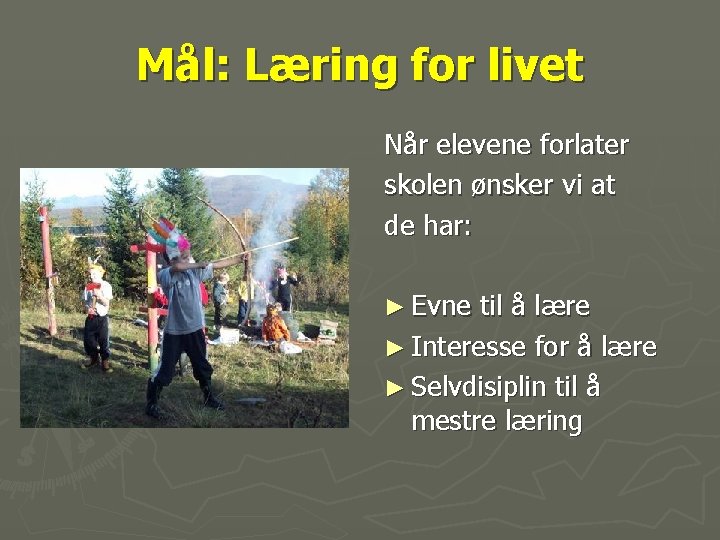 Mål: Læring for livet

Når elevene forlater skolen ønsker vi at de har:

► Evne til å lære
► Interesse for å lære
► Selvdisiplin til å mestre læring